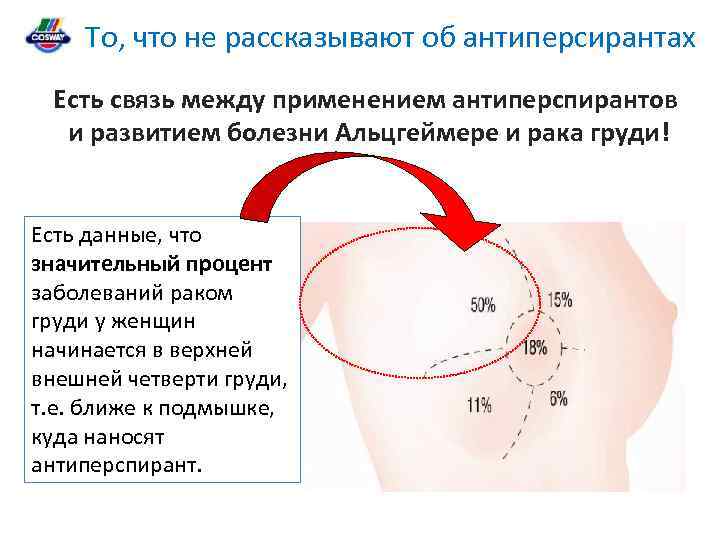 COSWAY

То, что не рассказывают об антиперсирантах

Есть связь между применением антиперспирантов и развитием болезни Альцгеймере и рака груди!

Есть данные, что **значительный процент** заболеваний раком груди у женщин начинается в верхней внешней четверти груди, т.е. ближе к подмышке, куда наносят антиперспирант.

50%

15%

18%

11%

6%